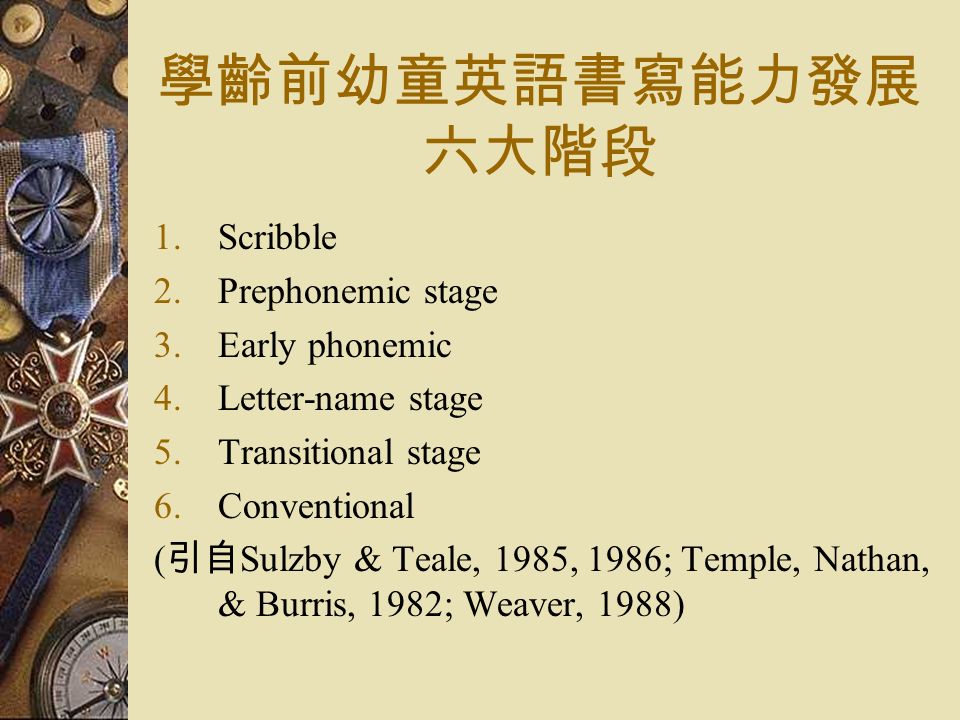 學齡前幼童英語書寫能力發展六大階段

1. Scribble
2. Prephonemic stage
3. Early phonemic
4. Letter-name stage
5. Transitional stage
6. Conventional

(引自Sulzby & Teale, 1985, 1986; Temple, Nathan, & Burris, 1982; Weaver, 1988)